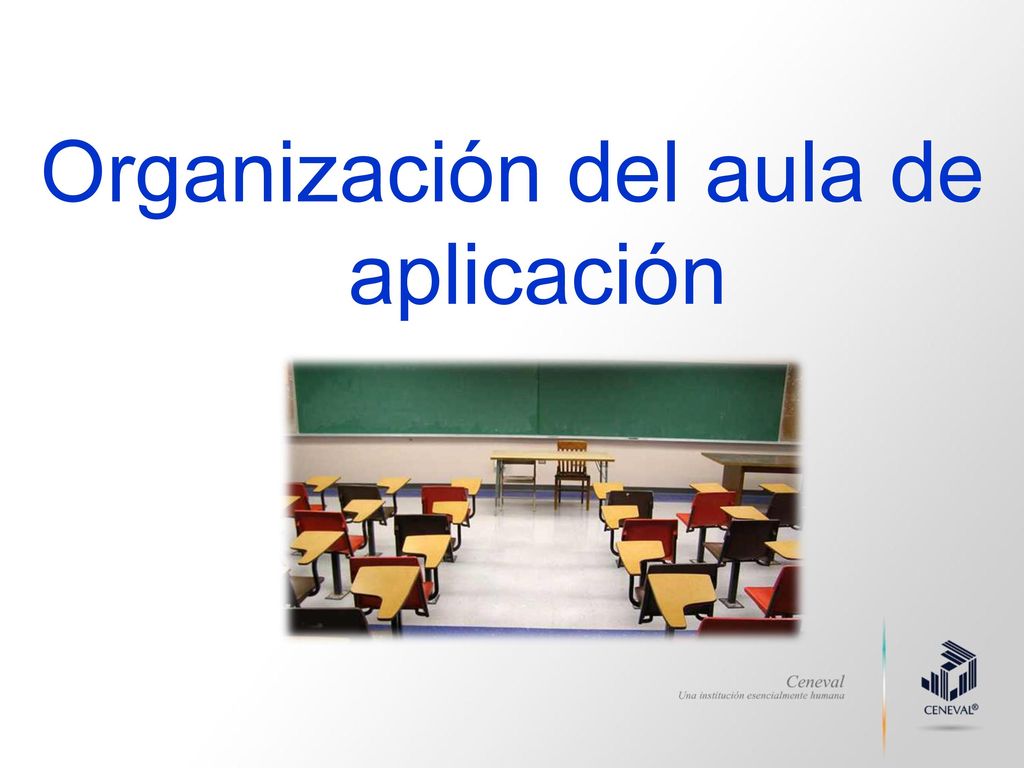 Organización del aula de aplicación

Ceneval
Una institución esencialmente humana

CENEVAL®